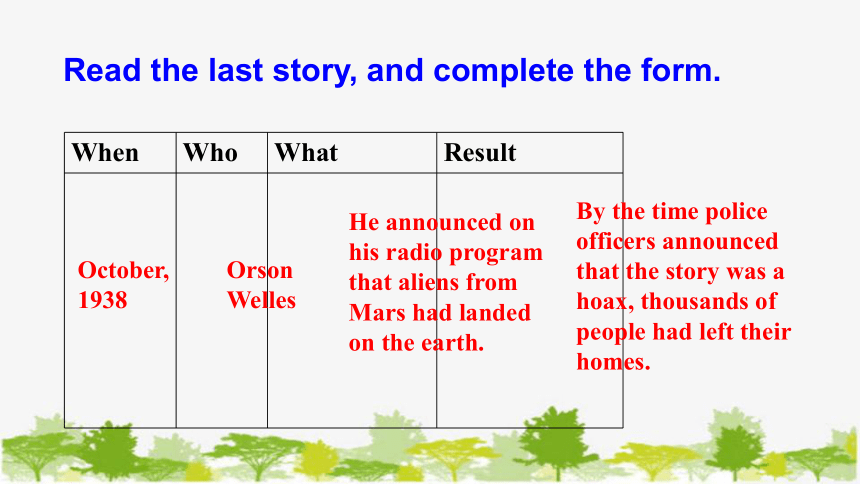 Read the last story, and complete the form.

| When | Who | What | Result |
|---|---|---|---|
| October, 1938 | Orson Welles | He announced on his radio program that aliens from Mars had landed on the earth. | By the time police officers announced that the story was a hoax, thousands of people had left their homes. |